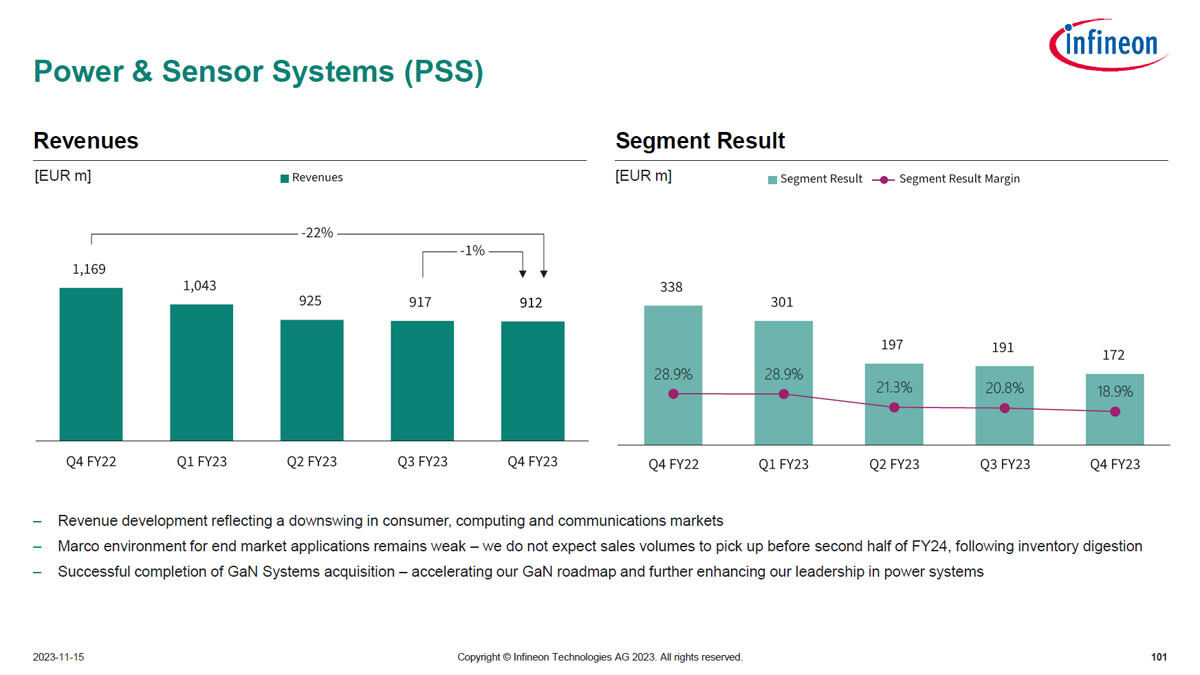 infineon

Power & Sensor Systems (PSS)

Revenues

[EUR m]

Revenues

-22%

-1%

1,169

1,043

925

917

912

Q4 FY22

Q1 FY23

Q2 FY23

Q3 FY23

Q4 FY23

Segment Result

[EUR m]

Segment Result

Segment Result Margin

338

301

197

191

172

28.9%

28.9%

21.3%

20.8%

18.9%

Q4 FY22

Q1 FY23

Q2 FY23

Q3 FY23

Q4 FY23

– Revenue development reflecting a downswing in consumer, computing and communications markets

– Marco environment for end market applications remains weak – we do not expect sales volumes to pick up before second half of FY24, following inventory digestion

– Successful completion of GaN Systems acquisition – accelerating our GaN roadmap and further enhancing our leadership in power systems

2023-11-15

Copyright © Infineon Technologies AG 2023. All rights reserved.

101